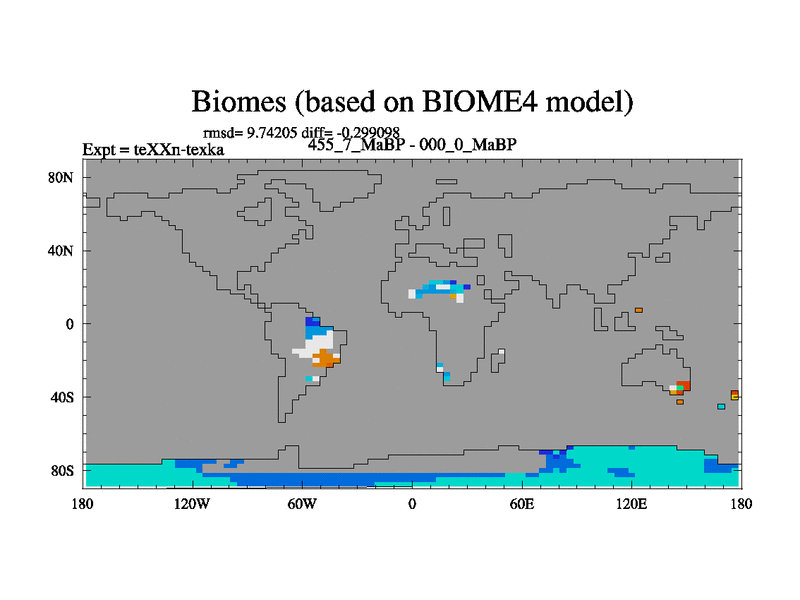 Biomes (based on BIOME4 model)

rmsd= 9.74205 diff= -0.299098
Expt = teXXn-texka
455_7_MaBP - 000_0_MaBP

80N
40N
0
40S
80S

180
120W
60W
0
60E
120E
180